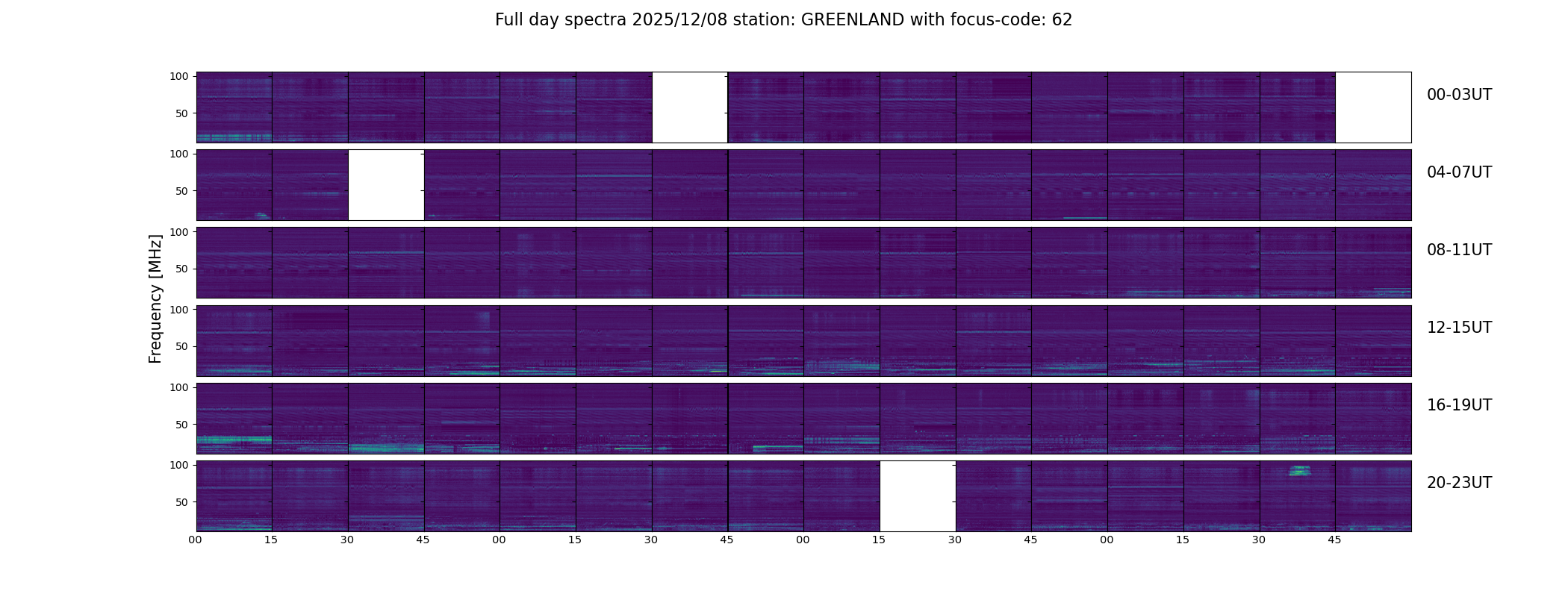 Full day spectra 2025/12/08 station: GREENLAND with focus-code: 62

Frequency [MHz]

100
50
00-03UT

100
50
04-07UT

100
50
08-11UT

100
50
12-15UT

100
50
16-19UT

100
50
20-23UT

00 15 30 45 00 15 30 45 00 15 30 45 00 15 30 45